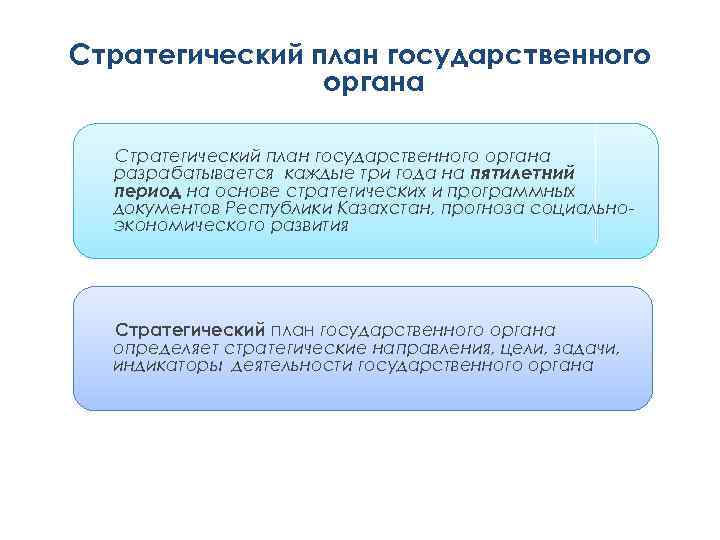 Стратегический план государственного органа

Стратегический план государственного органа разрабатывается каждые три года на пятилетний период на основе стратегических и программных документов Республики Казахстан, прогноза социально-экономического развития

Стратегический план государственного органа определяет стратегические направления, цели, задачи, индикаторы деятельности государственного органа